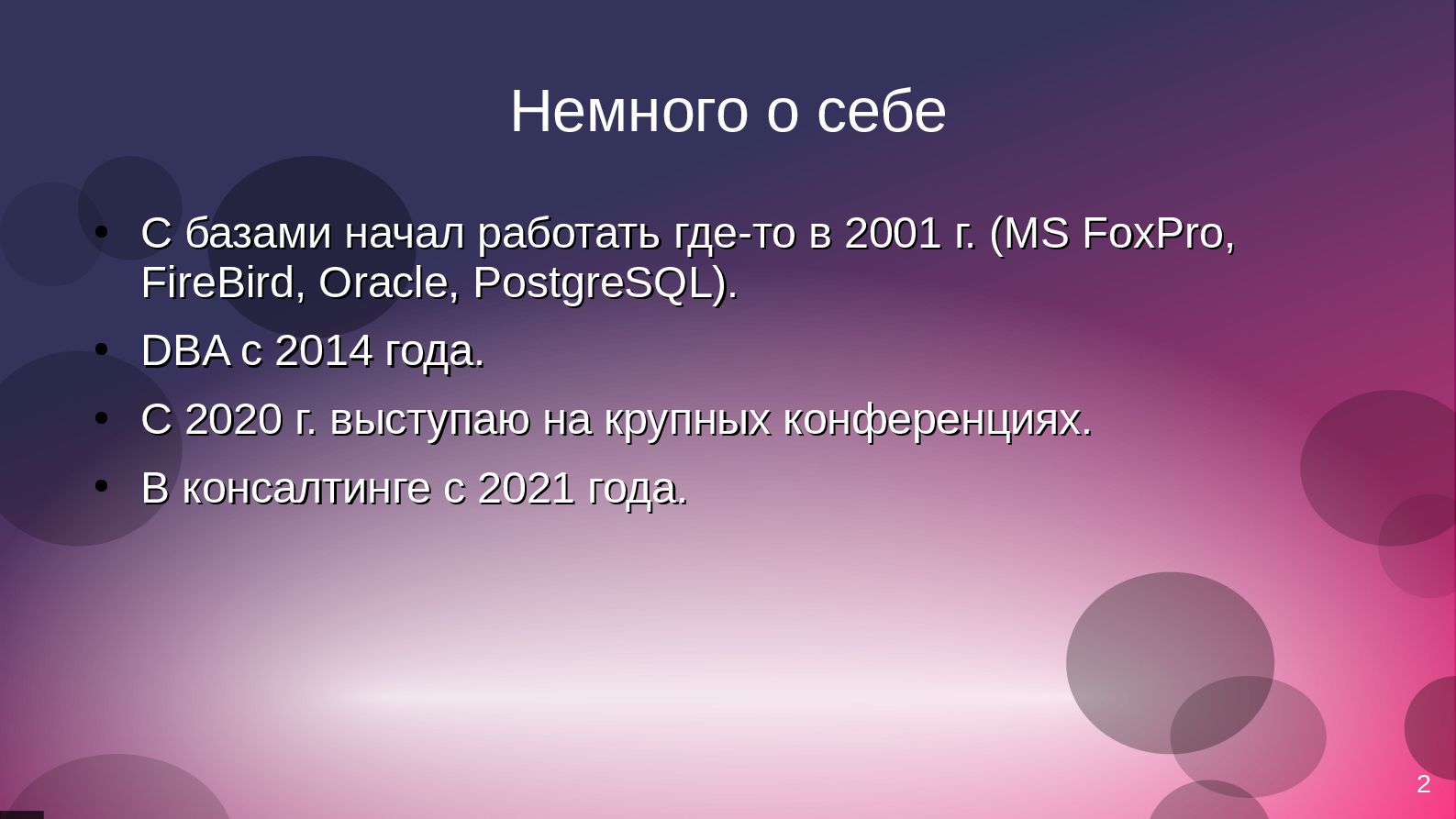 Немного о себе

• С базами начал работать где-то в 2001 г. (MS FoxPro, FireBird, Oracle, PostgreSQL).
• DBA с 2014 года.
• С 2020 г. выступаю на крупных конференциях.
• В консалтинге с 2021 года.

2